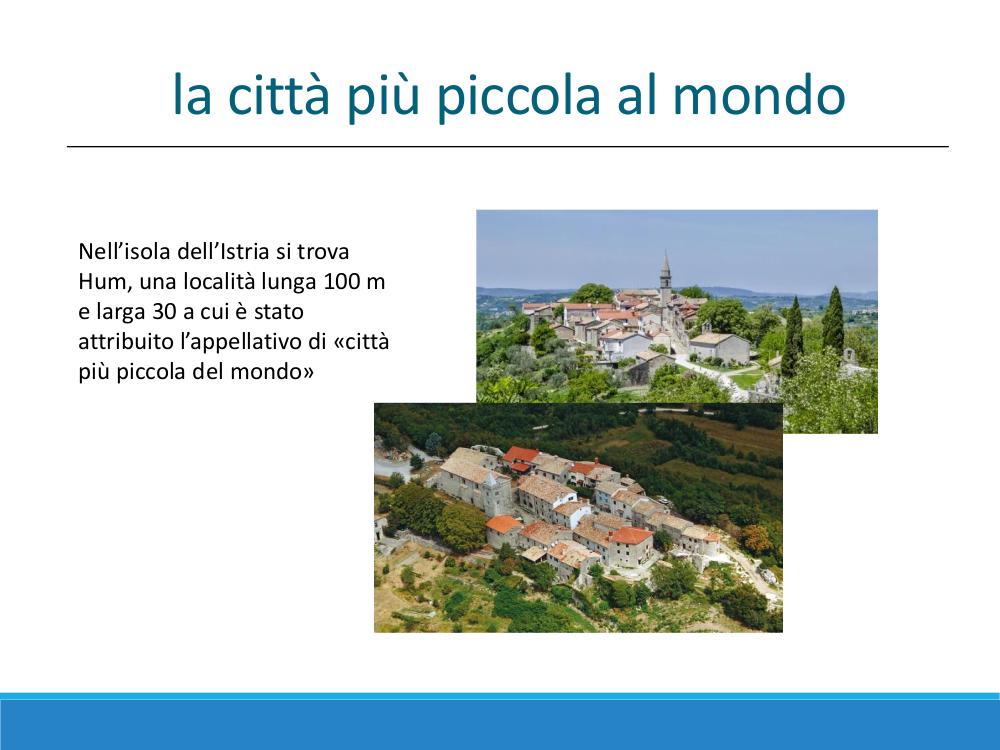 la città più piccola al mondo

Nell'isola dell'Istria si trova Hum, una località lunga 100 m e larga 30 a cui è stato attribuito l'appellativo di «città più piccola del mondo»